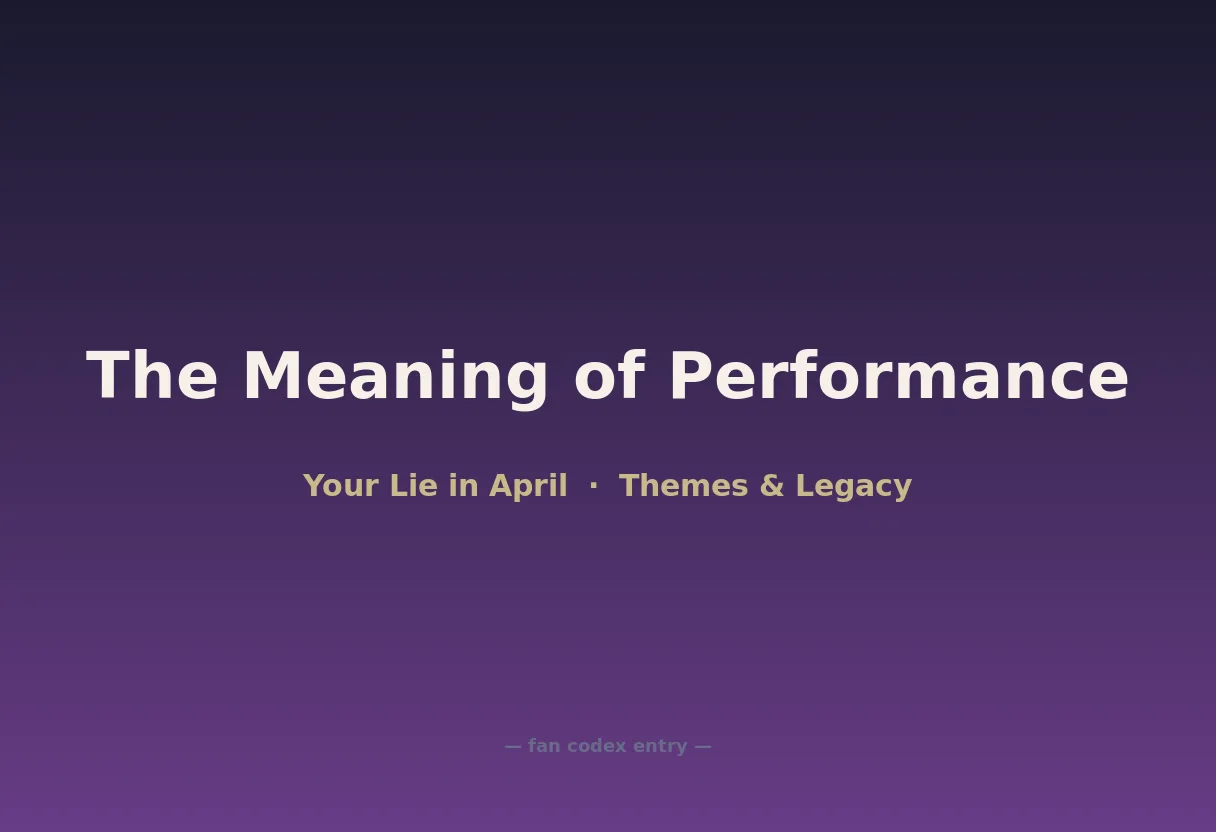 The Meaning of Performance

Your Lie in April · Themes & Legacy

— fan codex entry —